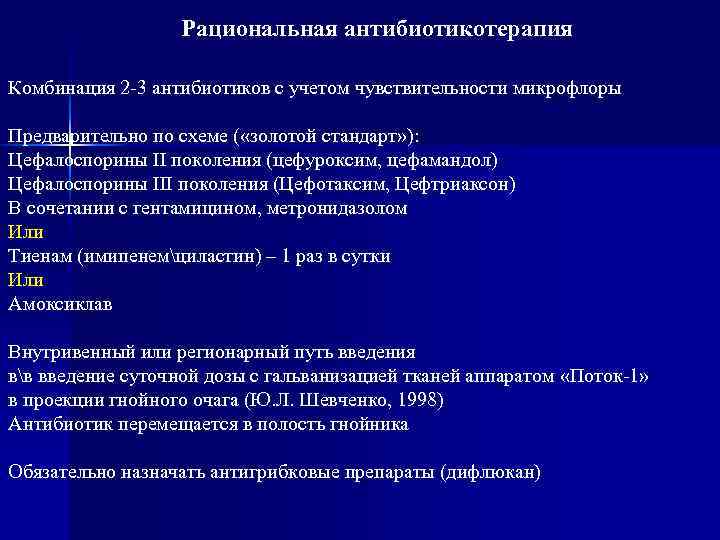 Рациональная антибиотикотерапия

Комбинация 2-3 антибиотиков с учетом чувствительности микрофлоры

Предварительно по схеме («золотой стандарт»):
Цефалоспорины II поколения (цефуроксим, цефамандол)
Цефалоспорины III поколения (Цефотаксим, Цефтриаксон)
В сочетании с гентамицином, метронидазолом
Или
Тиенам (имипенем\циластин) – 1 раз в сутки
Или
Амоксиклав

Внутривенный или регионарный путь введения
в\в введение суточной дозы с гальванизацией тканей аппаратом «Поток-1»
в проекции гнойного очага (Ю.Л. Шевченко, 1998)
Антибиотик перемещается в полость гнойника

Обязательно назначать антигрибковые препараты (дифлюкан)